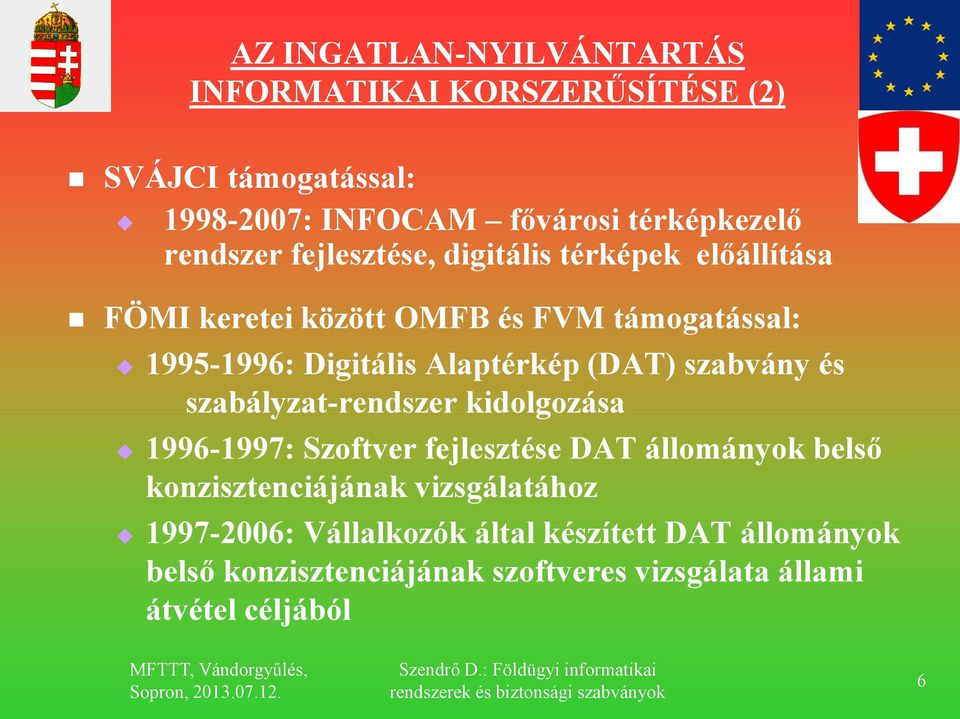 AZ INGATLAN-NYILVÁNTARTÁS INFORMATIKAI KORSZERŰSÍTÉSE (2)

SVÁJCI támogatással:

1998-2007: INFOCAM – fővárosi térképkezelő rendszer fejlesztése, digitális térképek előállítása

FÖMI keretei között OMFB és FVM támogatással:

1995-1996: Digitális Alaptérkép (DAT) szabvány és szabályzat-rendszer kidolgozása

1996-1997: Szoftver fejlesztése DAT állományok belső konzisztenciájának vizsgálatához

1997-2006: Vállalkozók által készített DAT állományok belső konzisztenciájának szoftveres vizsgálata állami átvétel céljából

MFTTT, Vándorgyűlés, Sopron, 2013.07.12.

Szendrő D.: Földügyi informatikai rendszerek és biztonsági szabványok

6